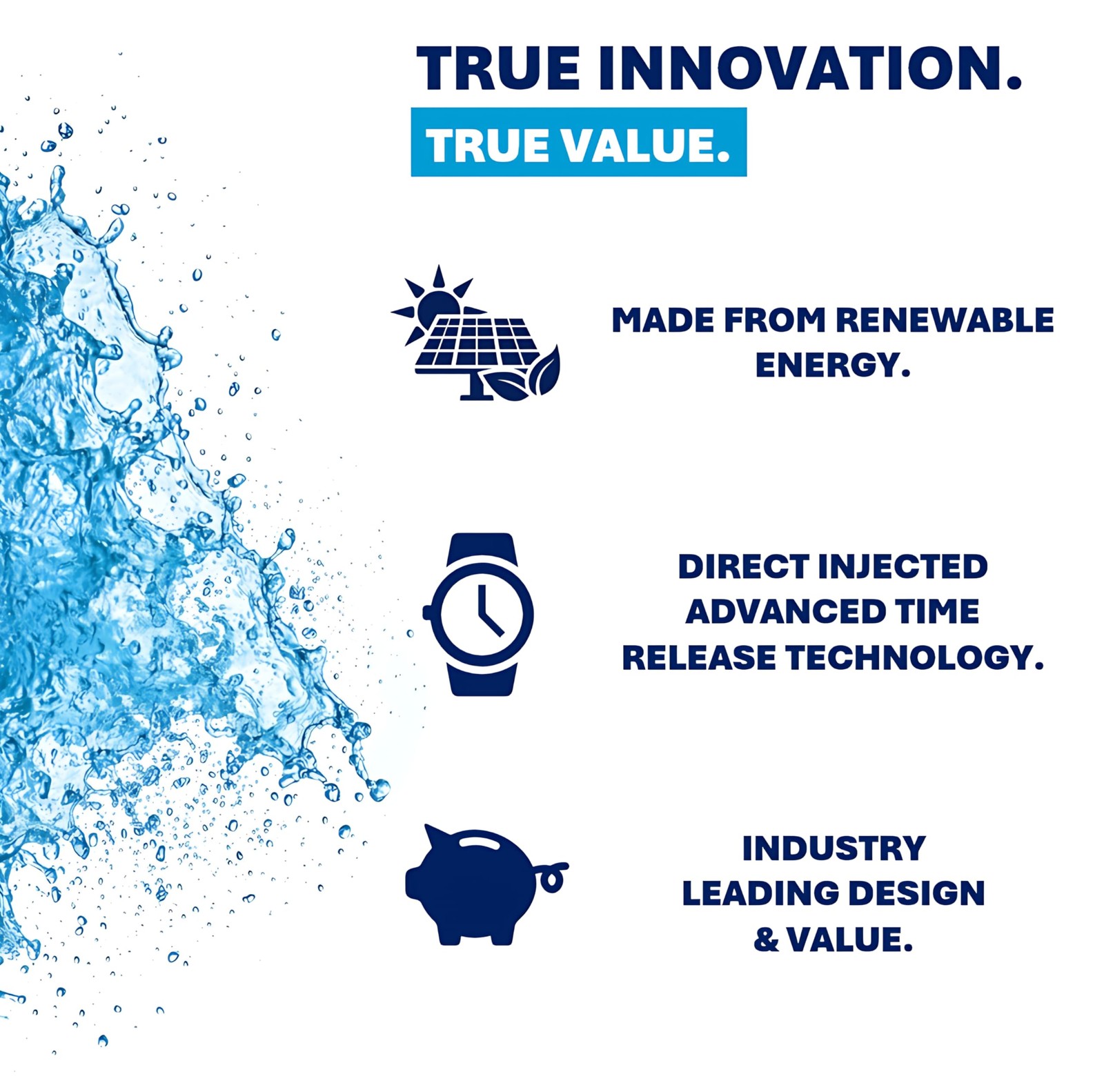 TRUE INNOVATION.

TRUE VALUE.

MADE FROM RENEWABLE ENERGY.

DIRECT INJECTED ADVANCED TIME RELEASE TECHNOLOGY.

INDUSTRY LEADING DESIGN & VALUE.